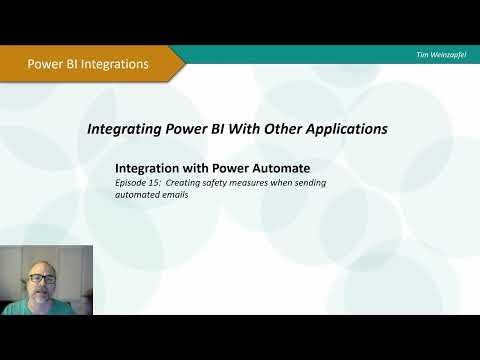 Power BI Integrations

Tim Weinzapfel

Integrating Power BI With Other Applications

Integration with Power Automate

Episode 15: Creating safety measures when sending automated emails